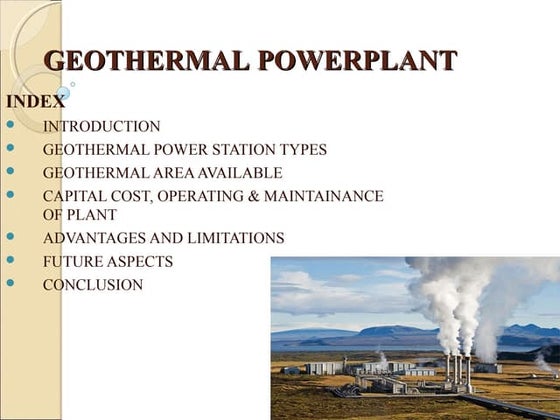 GEOTHERMAL POWERPLANT

INDEX

- INTRODUCTION
- GEOTHERMAL POWER STATION TYPES
- GEOTHERMAL AREA AVAILABLE
- CAPITAL COST, OPERATING & MAINTAINANCE OF PLANT
- ADVANTAGES AND LIMITATIONS
- FUTURE ASPECTS
- CONCLUSION